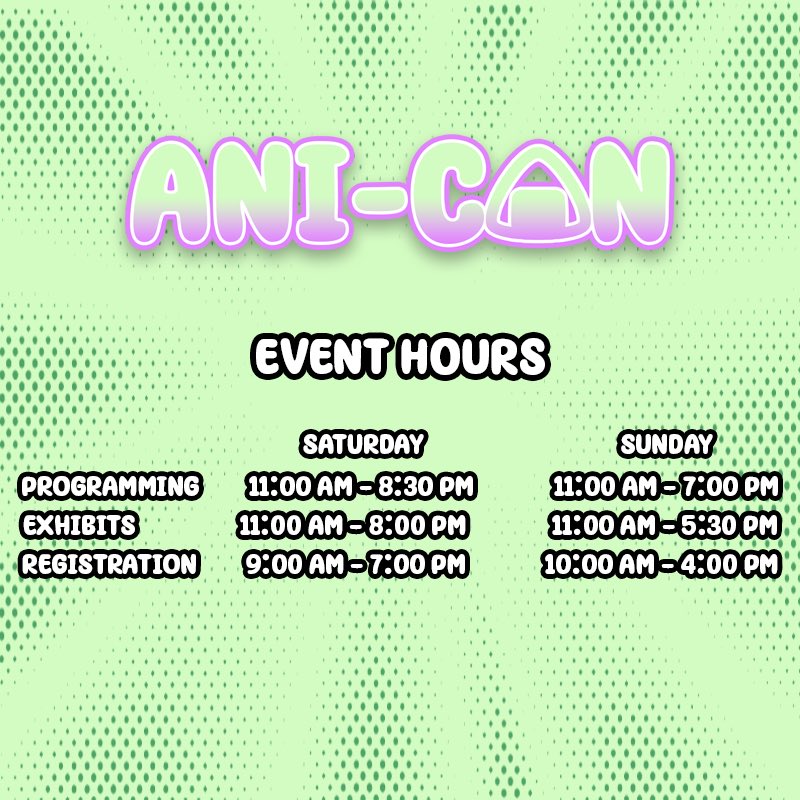 ANI-CON

EVENT HOURS

| | SATURDAY | SUNDAY |
|---|---|---|
| PROGRAMMING | 11:00 AM - 8:30 PM | 11:00 AM - 7:00 PM |
| EXHIBITS | 11:00 AM - 8:00 PM | 11:00 AM - 5:30 PM |
| REGISTRATION | 9:00 AM - 7:00 PM | 10:00 AM - 4:00 PM |